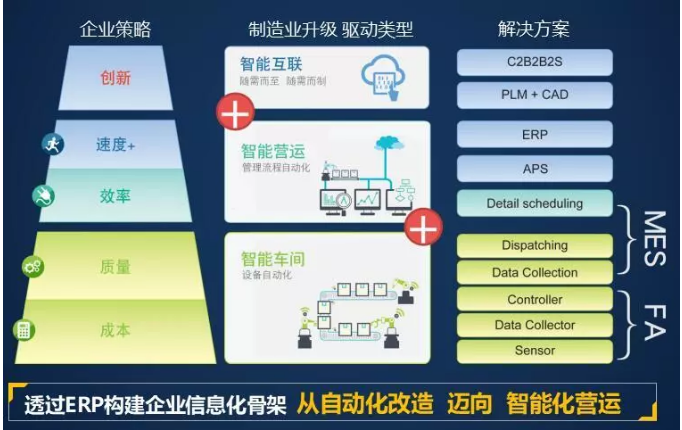 企业策略

创新

速度+

效率

质量

成本

制造业升级 驱动类型

智能互联
随需而至 随需而制

智能营运
管理流程自动化

智能车间
设备自动化

解决方案

C2B2B2S

PLM + CAD

ERP

APS

Detail scheduling

Dispatching

Data Collection

Controller

Data Collector

Sensor

MES

FA

透过ERP构建企业信息化骨架 从自动化改造 迈向 智能化营运